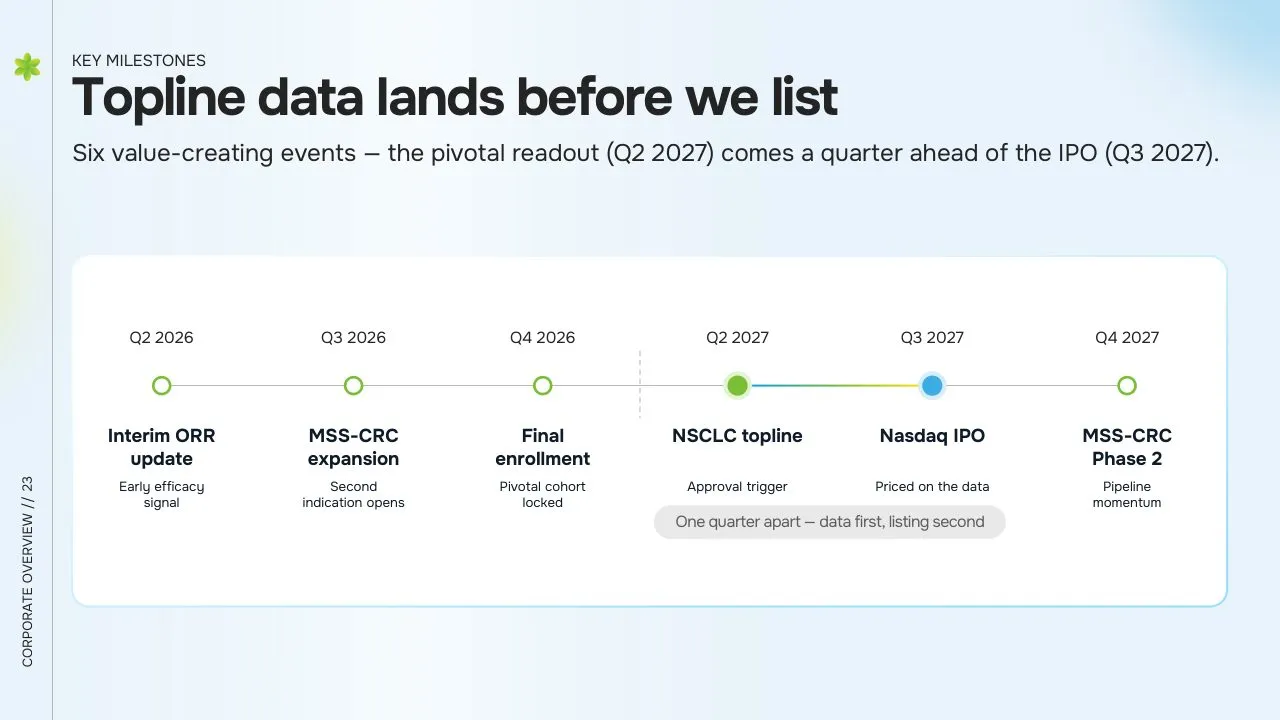 KEY MILESTONES

Topline data lands before we list

Six value-creating events — the pivotal readout (Q2 2027) comes a quarter ahead of the IPO (Q3 2027).

Q2 2026
Interim ORR update
Early efficacy signal

Q3 2026
MSS-CRC expansion
Second indication opens

Q4 2026
Final enrollment
Pivotal cohort locked

Q2 2027
NSCLC topline
Approval trigger

Q3 2027
Nasdaq IPO
Priced on the data

Q4 2027
MSS-CRC Phase 2
Pipeline momentum

One quarter apart — data first, listing second

CORPORATE OVERVIEW // 23